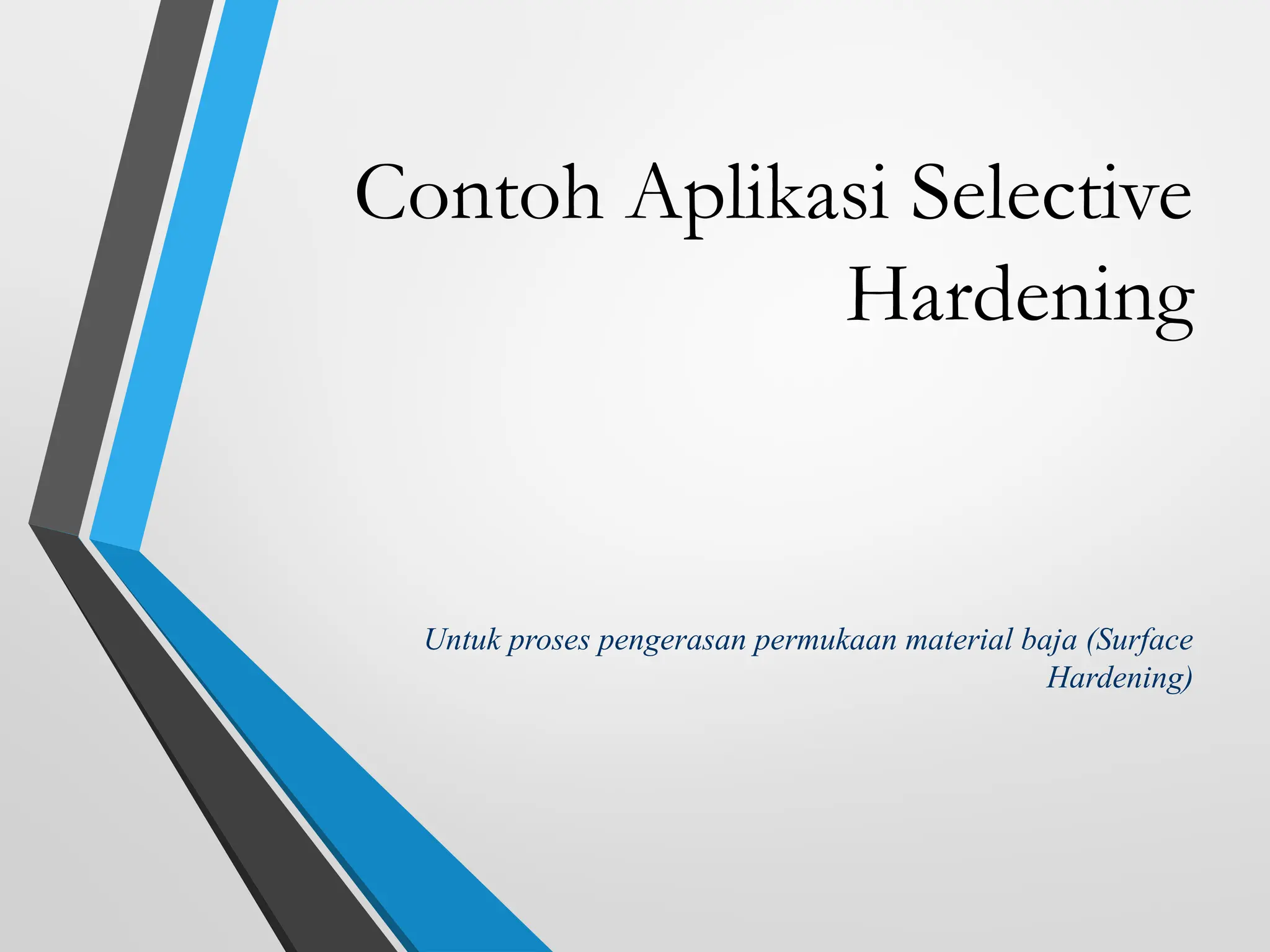 Contoh Aplikasi Selective Hardening

Untuk proses pengerasan permukaan material baja (Surface Hardening)